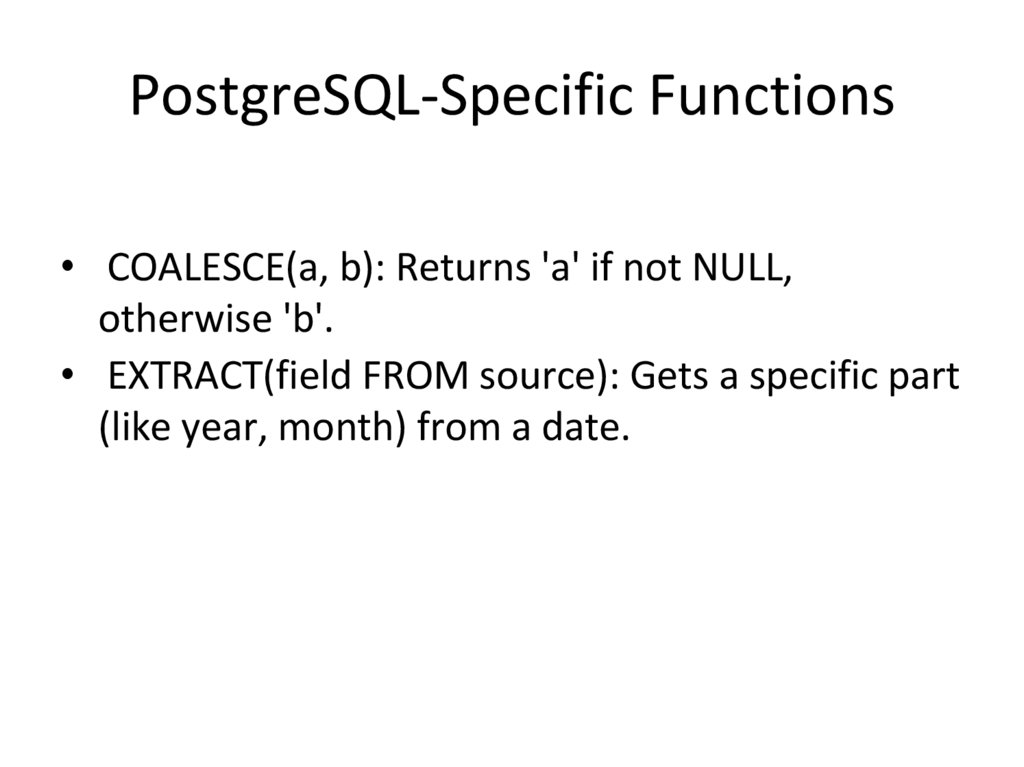 PostgreSQL-Specific Functions

• COALESCE(a, b): Returns 'a' if not NULL, otherwise 'b'.
• EXTRACT(field FROM source): Gets a specific part (like year, month) from a date.